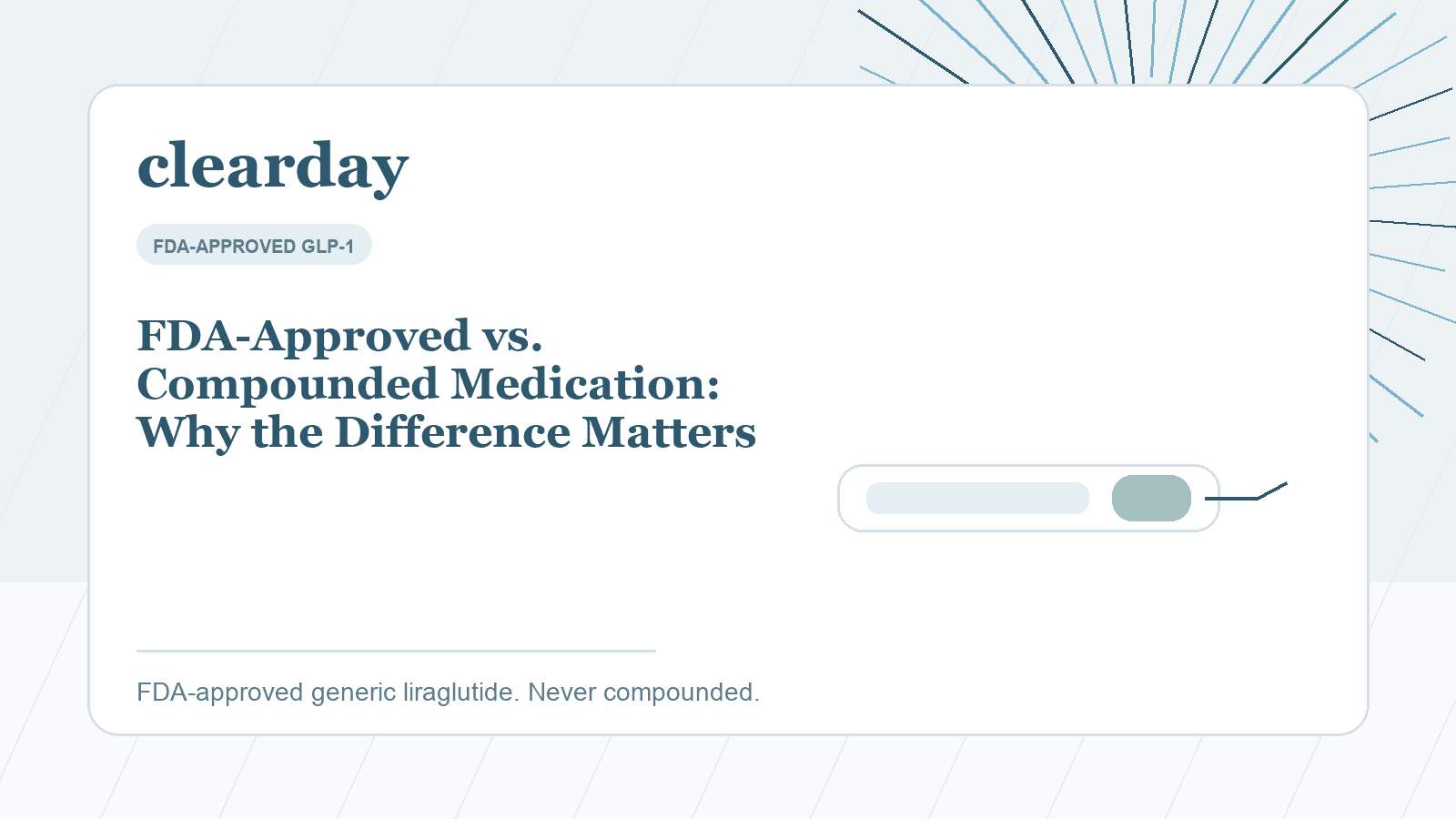 clearday

FDA-APPROVED GLP-1

FDA-Approved vs. Compounded Medication: Why the Difference Matters

FDA-approved generic liraglutide. Never compounded.